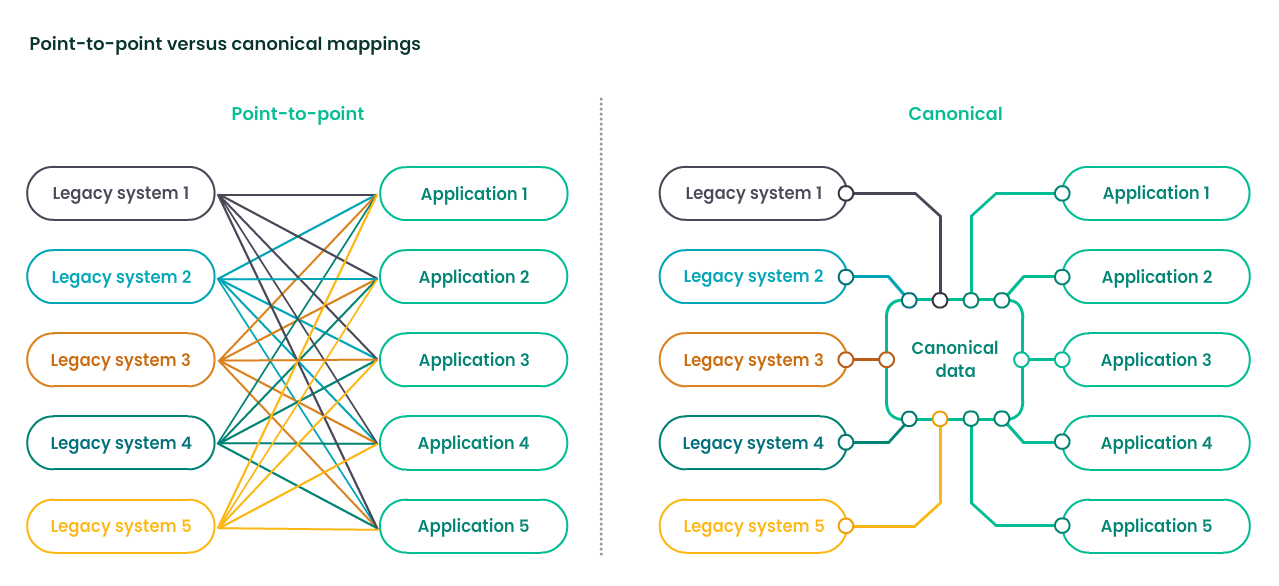 Point-to-point versus canonical mappings

Point-to-point

Legacy system 1
Legacy system 2
Legacy system 3
Legacy system 4
Legacy system 5

Application 1
Application 2
Application 3
Application 4
Application 5

Canonical

Legacy system 1
Legacy system 2
Legacy system 3
Legacy system 4
Legacy system 5

Canonical data

Application 1
Application 2
Application 3
Application 4
Application 5